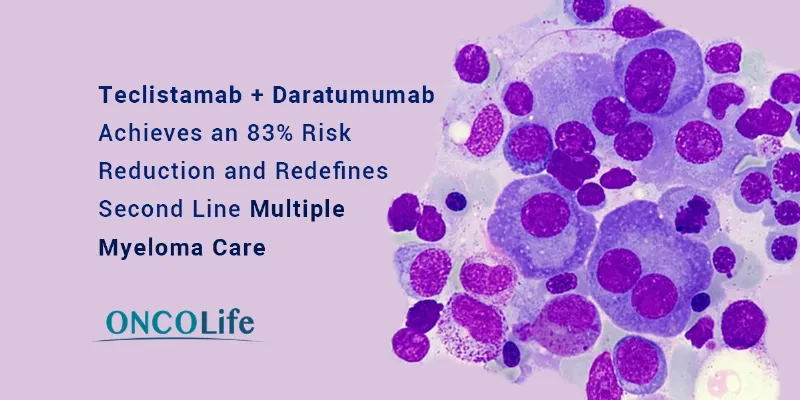 Teclistamab + Daratumumab Achieves an 83% Risk Reduction and Redefines Second Line Multiple Myeloma Care

ONCOLife